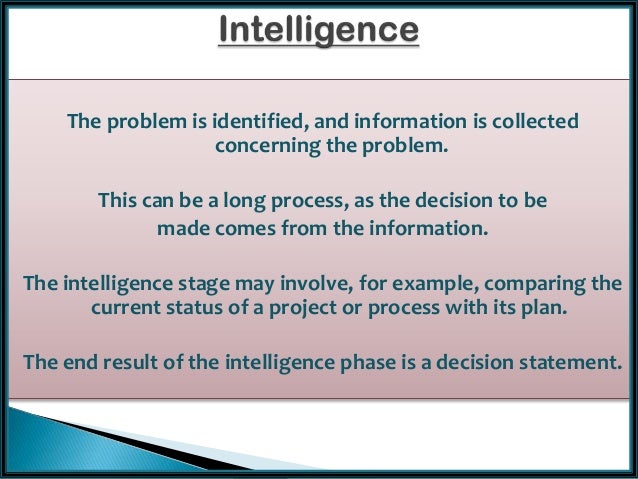 Intelligence

The problem is identified, and information is collected concerning the problem.

This can be a long process, as the decision to be made comes from the information.

The intelligence stage may involve, for example, comparing the current status of a project or process with its plan.

The end result of the intelligence phase is a decision statement.